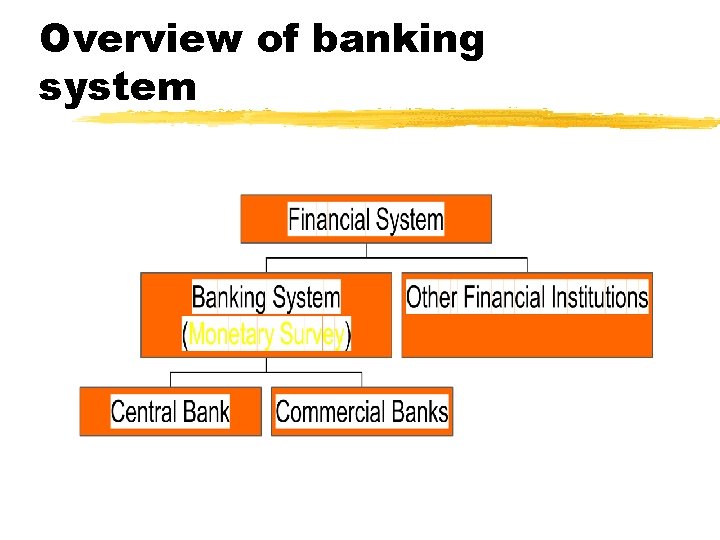 Overview of banking system

Financial System

Banking System (Monetary Survey)

Other Financial Institutions

Central Bank

Commercial Banks